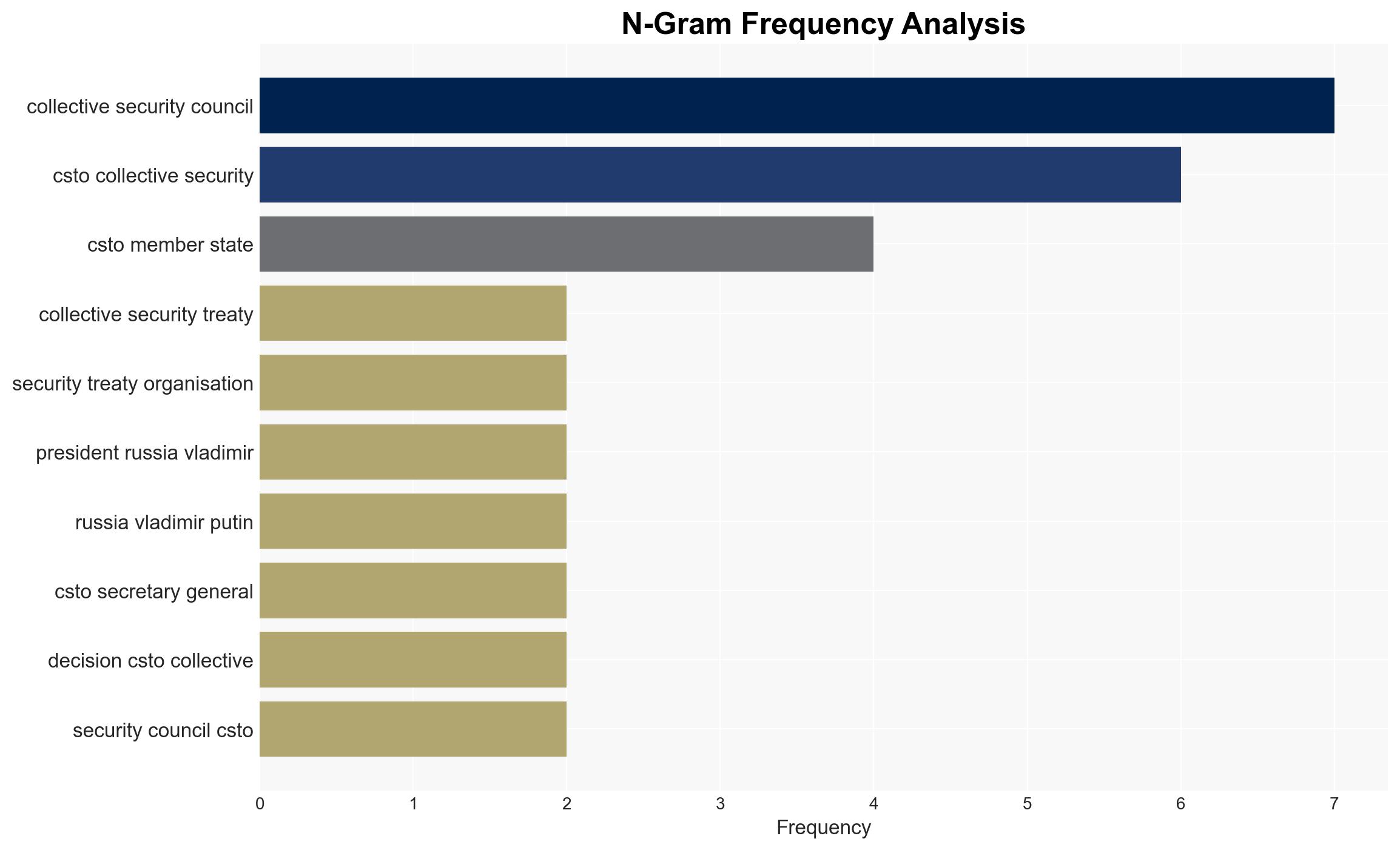 N-Gram Frequency Analysis

collective security council
csto collective security
csto member state
collective security treaty
security treaty organisation
president russia vladimir
russia vladimir putin
csto secretary general
decision csto collective
security council csto

0 1 2 3 4 5 6 7
Frequency